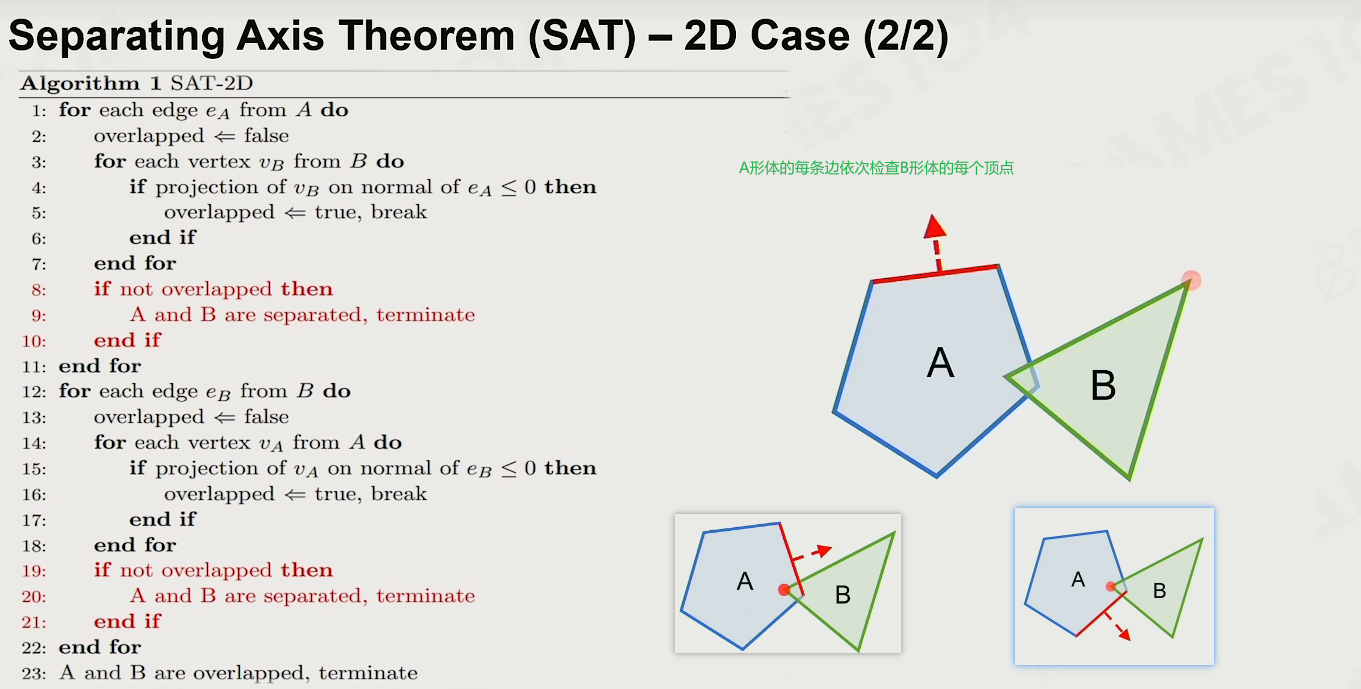 Separating Axis Theorem (SAT) – 2D Case (2/2)

Algorithm 1 SAT-2D
1: for each edge $e_A$ from $A$ do
2: overlapped $\Leftarrow$ false
3: for each vertex $v_B$ from $B$ do
4: if projection of $v_B$ on normal of $e_A \leq 0$ then
5: overlapped $\Leftarrow$ true, break
6: end if
7: end for
8: if not overlapped then
9: A and B are separated, terminate
10: end if
11: end for
12: for each edge $e_B$ from $B$ do
13: overlapped $\Leftarrow$ false
14: for each vertex $v_A$ from $A$ do
15: if projection of $v_A$ on normal of $e_B \leq 0$ then
16: overlapped $\Leftarrow$ true, break
17: end if
18: end for
19: if not overlapped then
20: A and B are separated, terminate
21: end if
22: end for
23: A and B are overlapped, terminate

A形体的每条边依次检查B形体的每个顶点

A
B

A
B

A
B